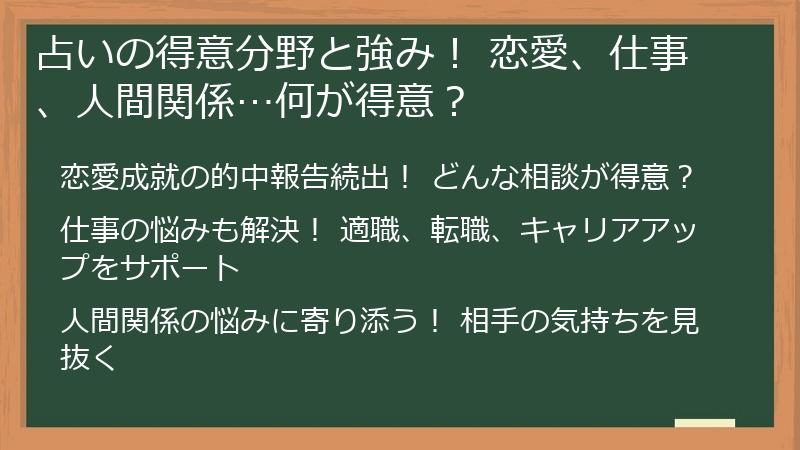 占いの得意分野と強み！ 恋愛、仕事、人間関係…何が得意？

恋愛成就の的中報告続出！ どんな相談が得意？

仕事の悩みも解決！ 適職、転職、キャリアアップをサポート

人間関係の悩みに寄り添う！ 相手の気持ちを見抜く